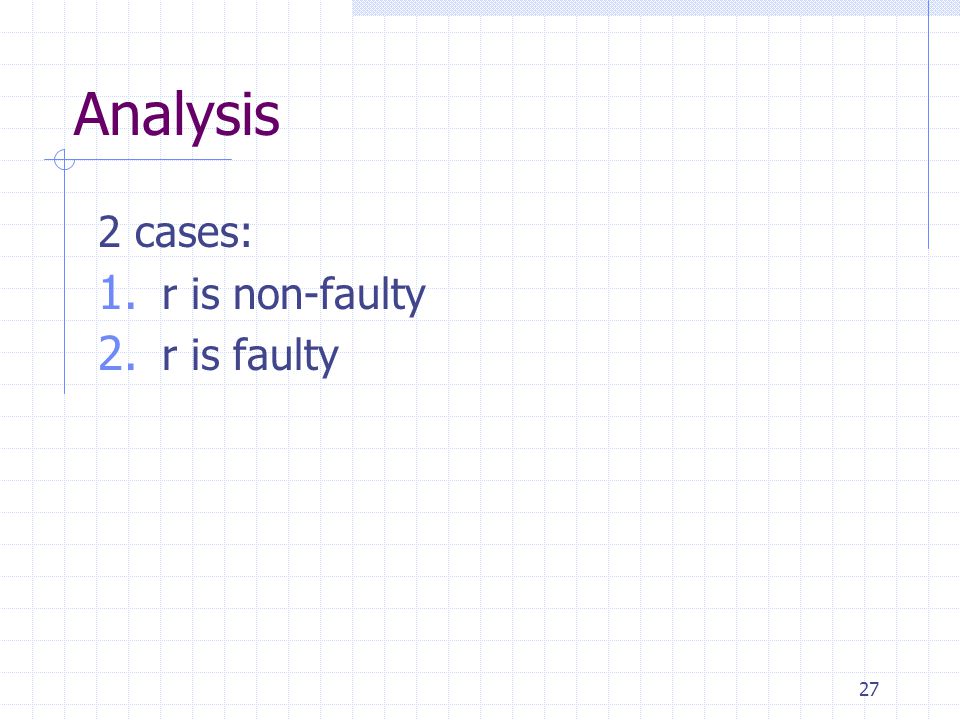 Analysis

2 cases:
1. r is non-faulty
2. r is faulty

27